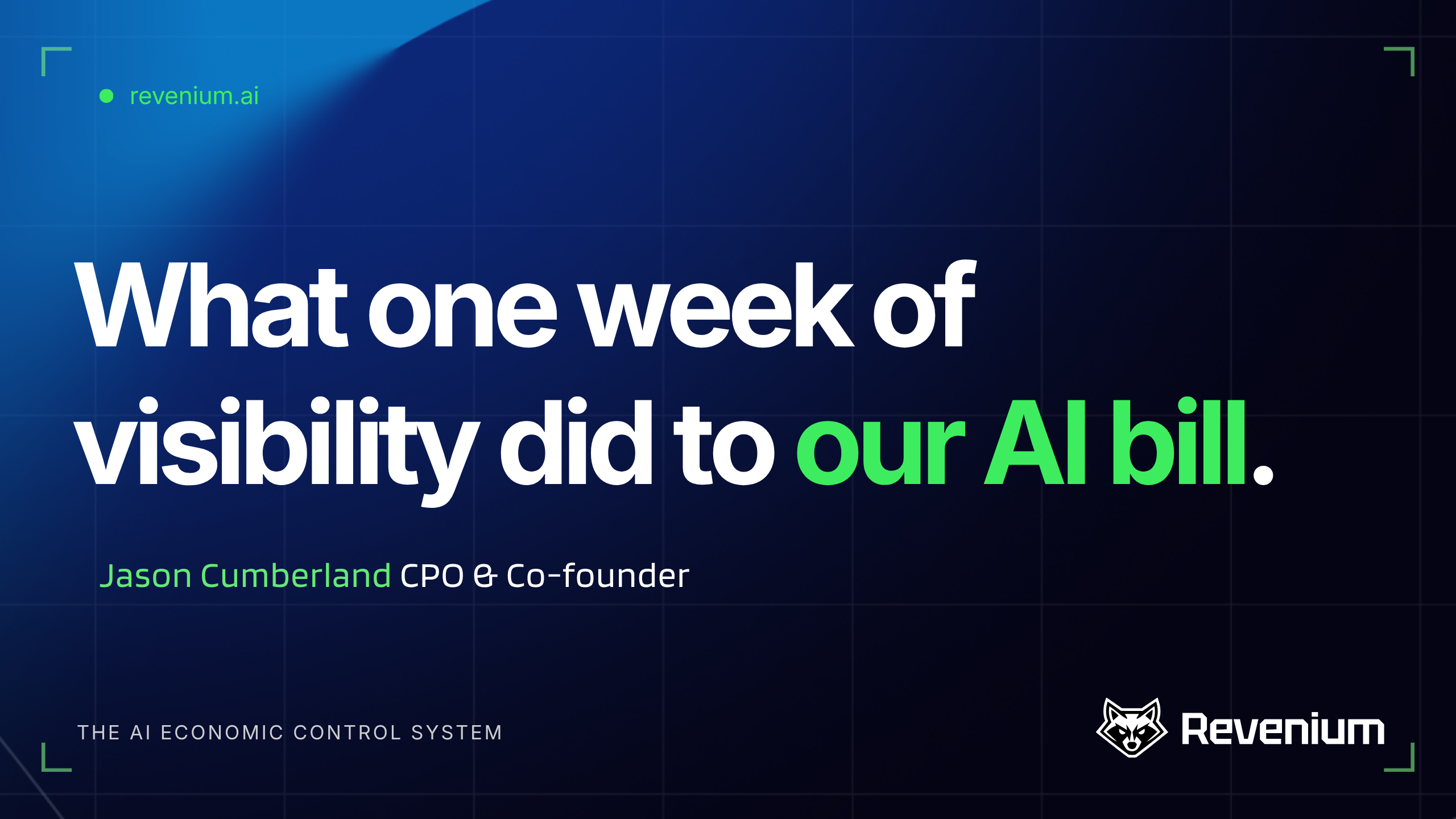 revenium.ai

What one week of visibility did to our AI bill.

Jason Cumberland CPO & Co-founder

THE AI ECONOMIC CONTROL SYSTEM

Revenium